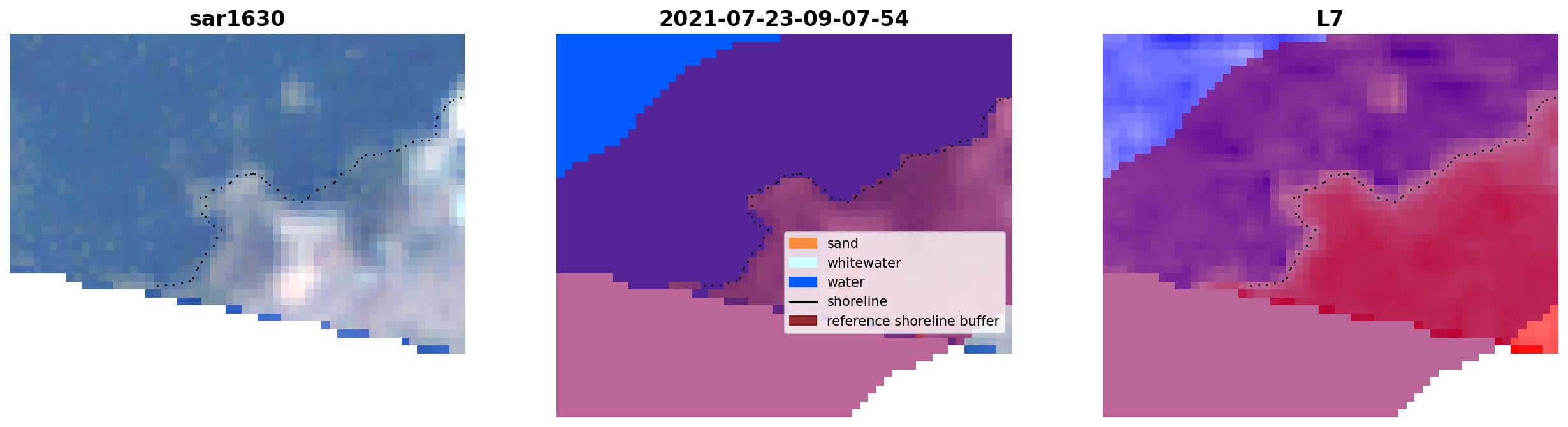 sar1630

2021-07-23-09-07-54

sand
whitewater
water
shoreline
reference shoreline buffer

L7